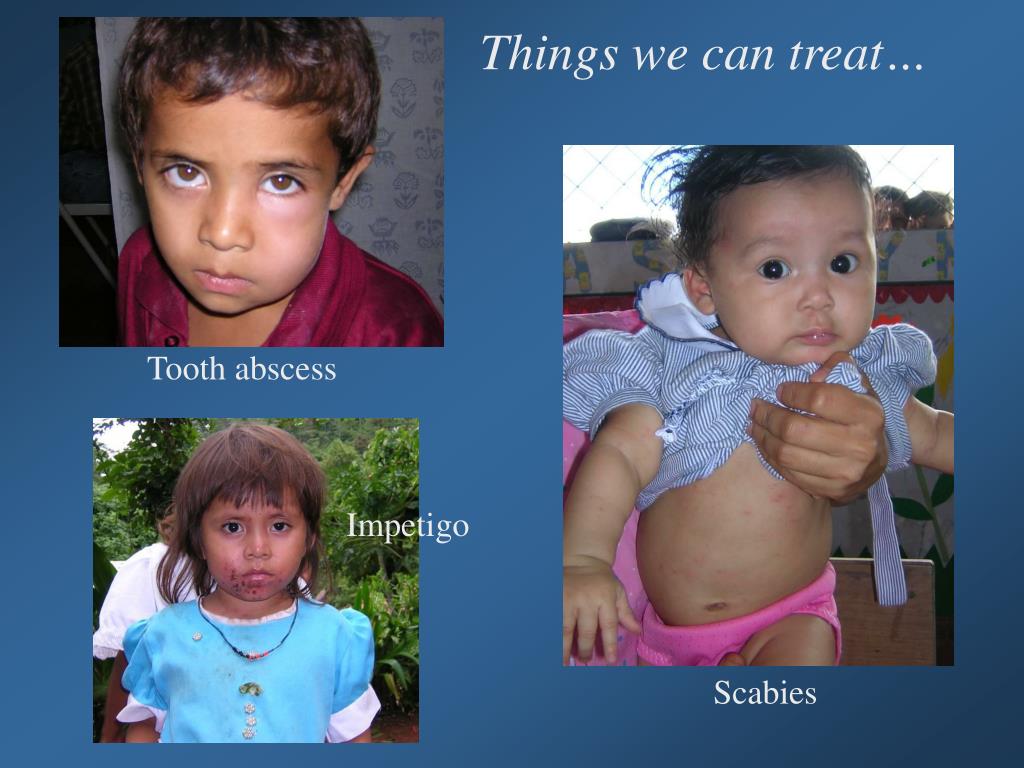 Things we can treat…

Tooth abscess

Impetigo

Scabies